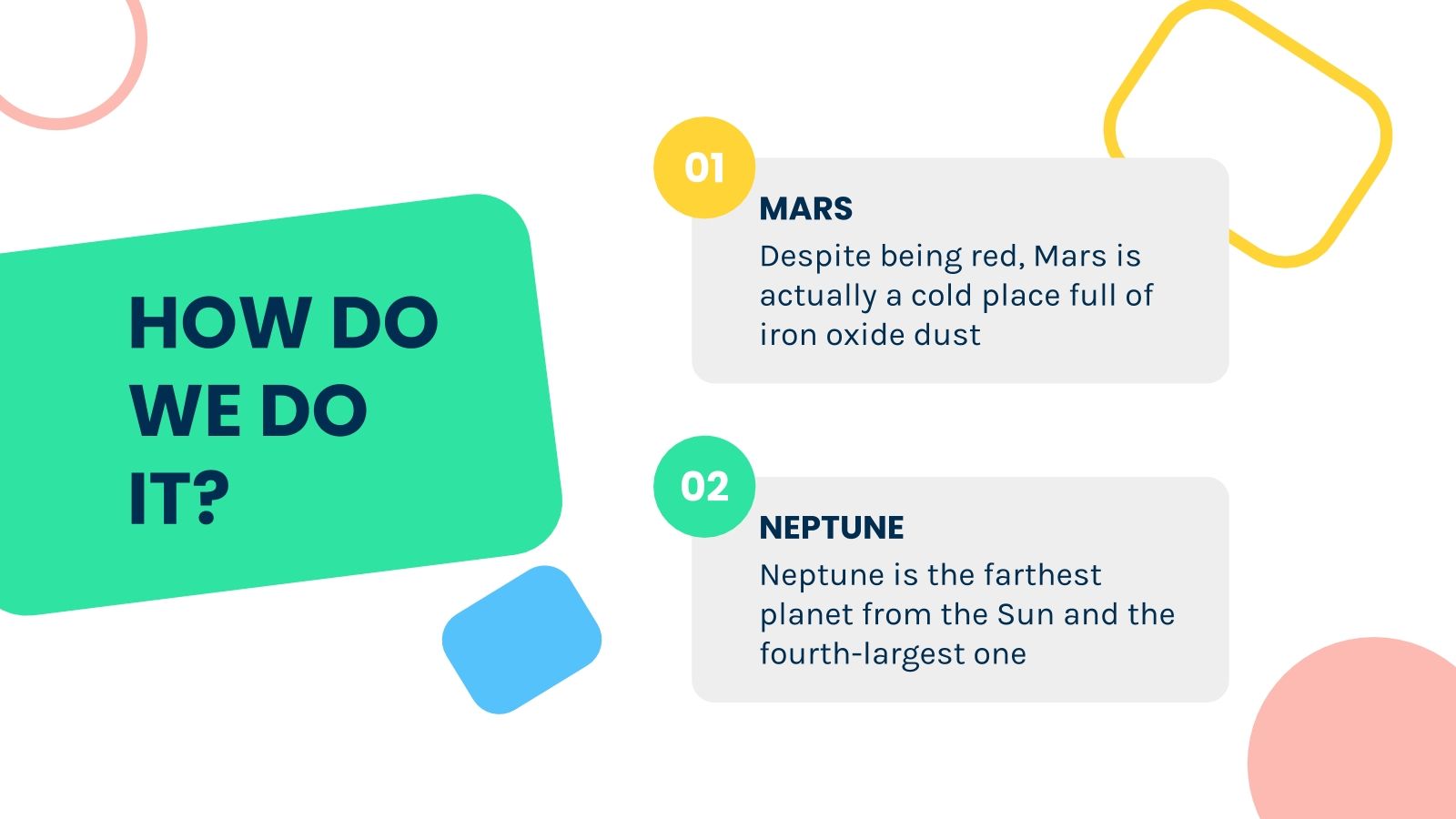 HOW DO WE DO IT?

01

MARS

Despite being red, Mars is actually a cold place full of iron oxide dust

02

NEPTUNE

Neptune is the farthest planet from the Sun and the fourth-largest one